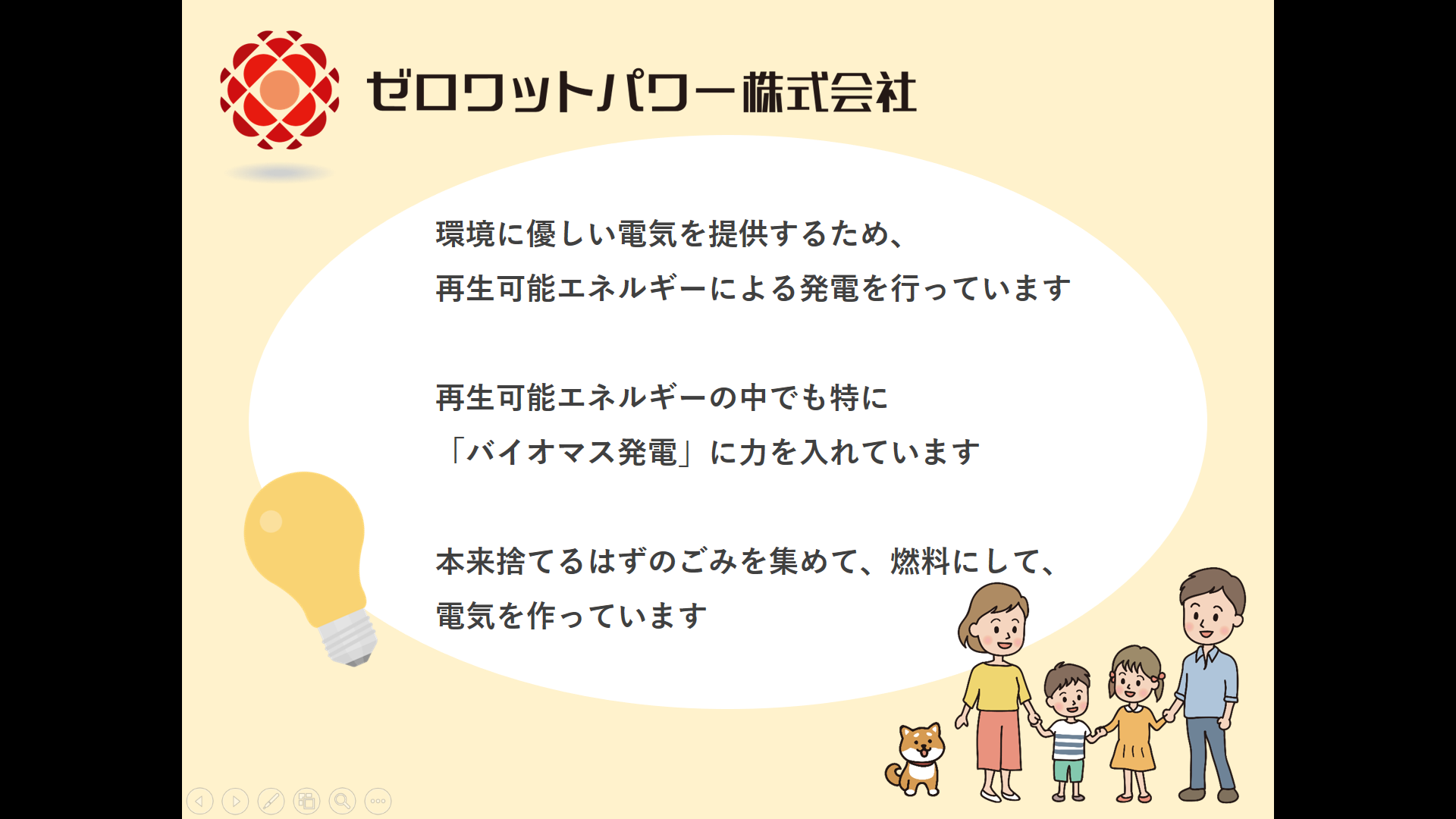 ゼロワットパワー株式会社

環境に優しい電気を提供するため、
再生可能エネルギーによる発電を行っています

再生可能エネルギーの中でも特に
「バイオマス発電」に力を入れています

本来捨てるはずのごみを集めて、燃料にして、
電気を作っています